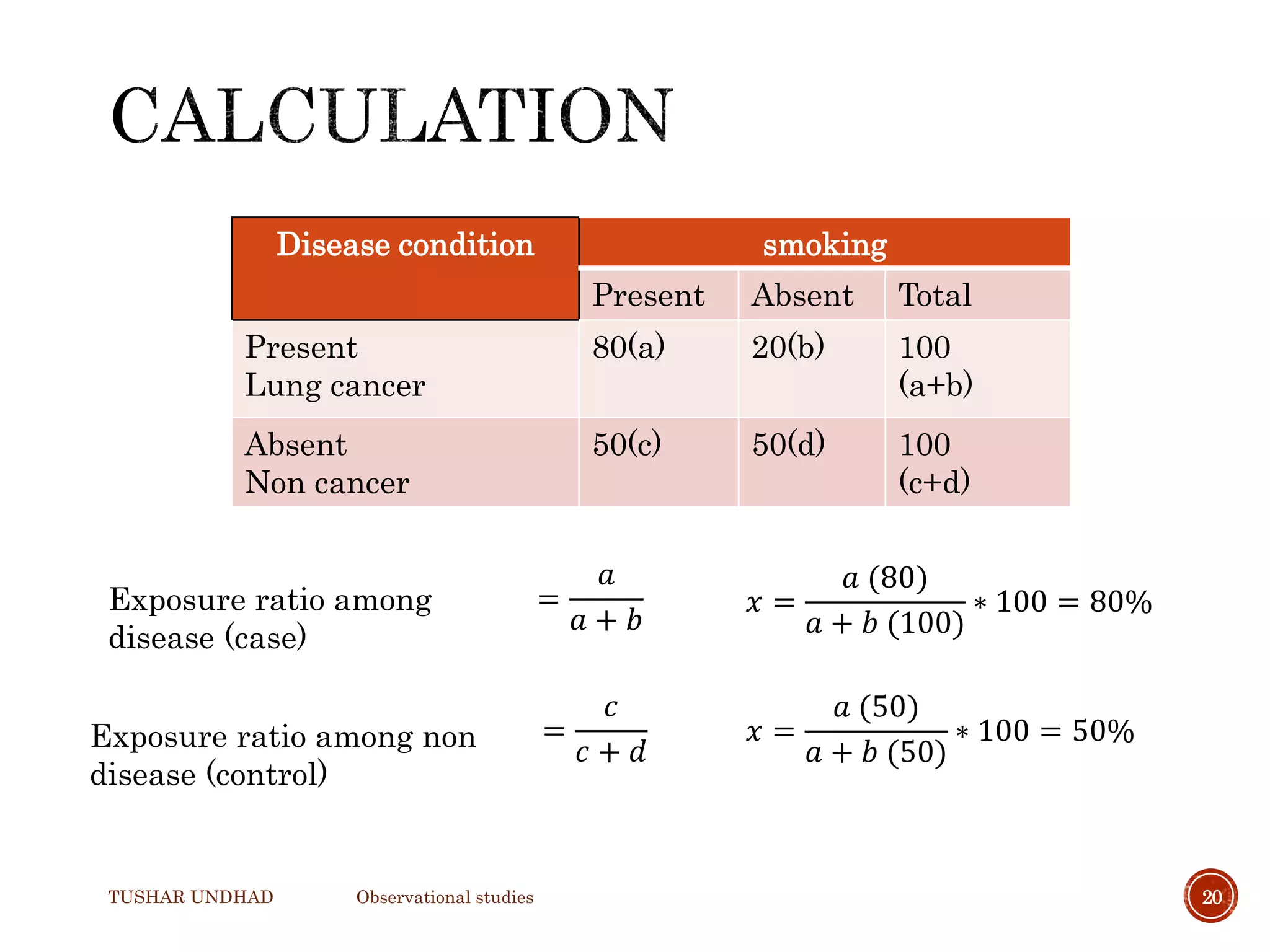 CALCULATION

| Disease condition | smoking | | |
|---|---|---|---|
| | Present | Absent | Total |
| Present Lung cancer | 80(a) | 20(b) | 100 (a+b) |
| Absent Non cancer | 50(c) | 50(d) | 100 (c+d) |

Exposure ratio among disease (case) $= \frac{a}{a+b}$ $x = \frac{a\ (80)}{a+b\ (100)} * 100 = 80\%$

Exposure ratio among non disease (control) $= \frac{c}{c+d}$ $x = \frac{a\ (50)}{a+b\ (50)} * 100 = 50\%$

TUSHAR UNDHAD Observational studies 20